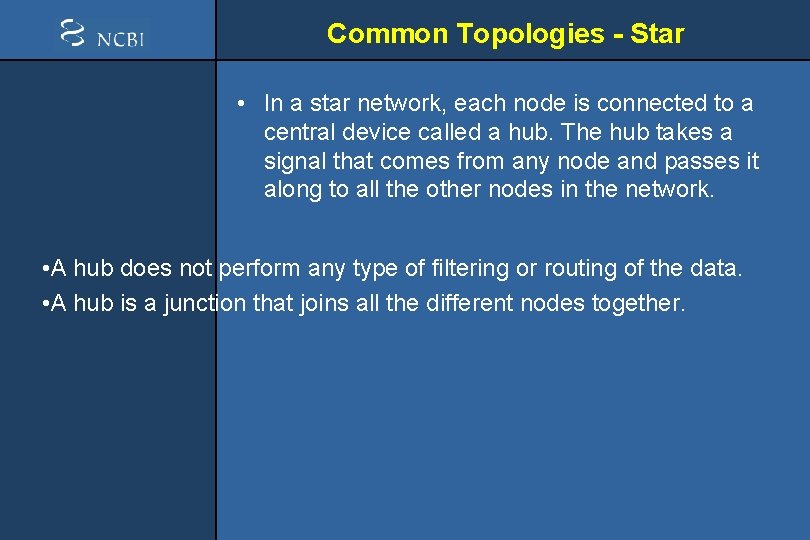 NCBI

Common Topologies - Star

• In a star network, each node is connected to a central device called a hub. The hub takes a signal that comes from any node and passes it along to all the other nodes in the network.

•A hub does not perform any type of filtering or routing of the data.
•A hub is a junction that joins all the different nodes together.